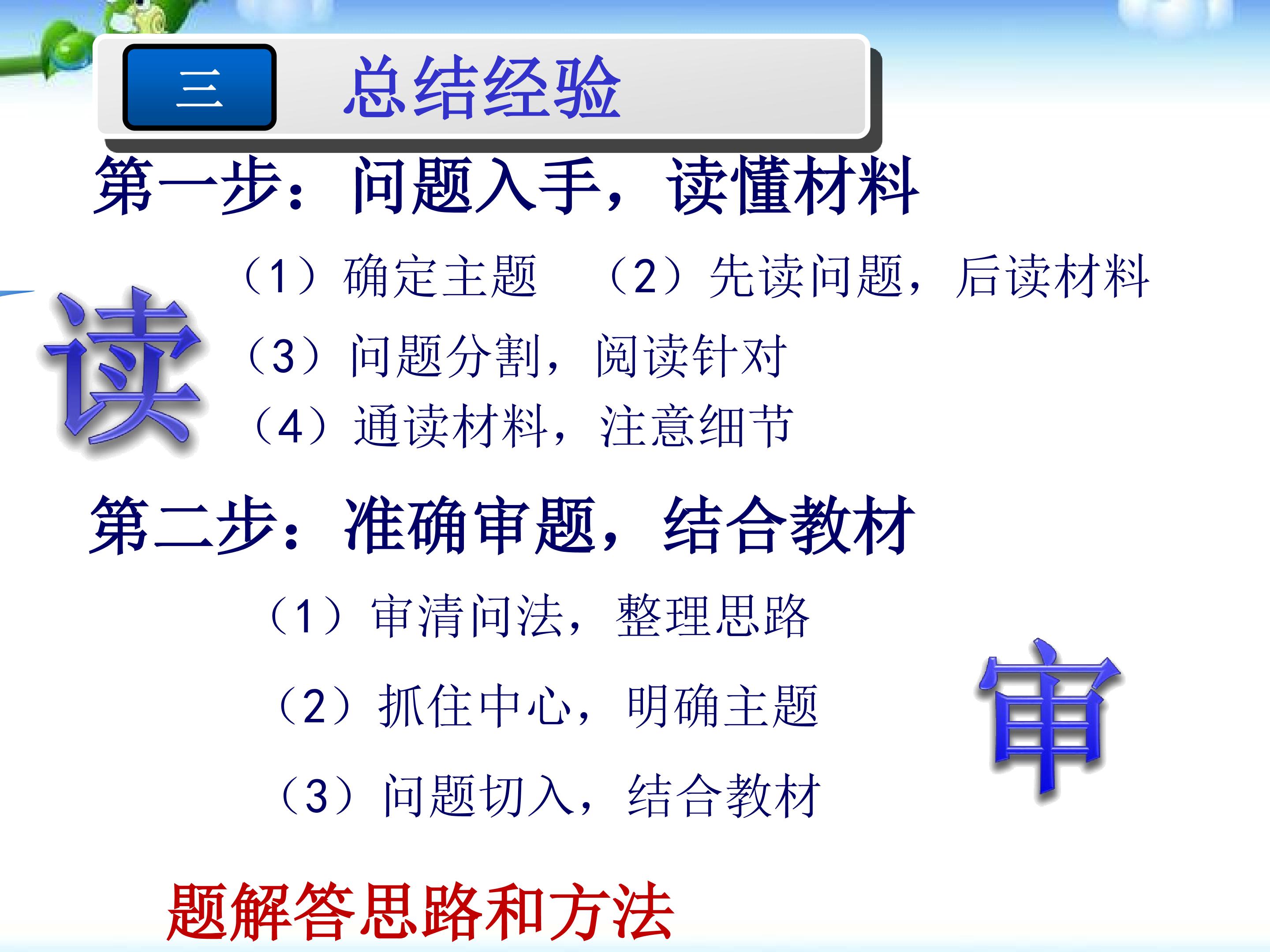 三 总结经验

第一步：问题入手，读懂材料

读

（1）确定主题 （2）先读问题，后读材料

（3）问题分割，阅读针对

（4）通读材料，注意细节

第二步：准确审题，结合教材

（1）审清问法，整理思路

（2）抓住中心，明确主题

（3）问题切入，结合教材

审

题解答思路和方法